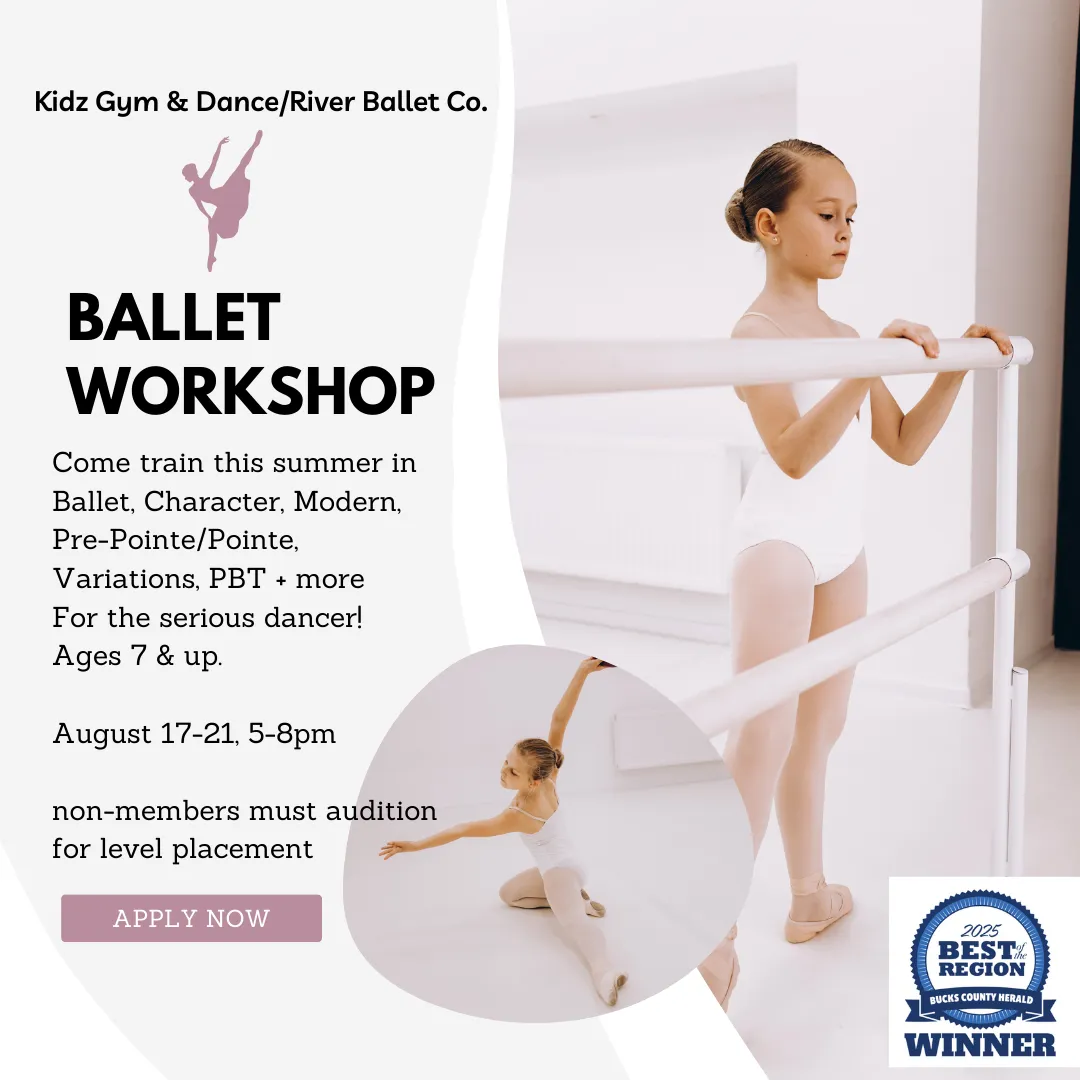 Kidz Gym & Dance/River Ballet Co.

BALLET WORKSHOP

Come train this summer in Ballet, Character, Modern, Pre-Pointe/Pointe, Variations, PBT + more
For the serious dancer!
Ages 7 & up.

August 17-21, 5-8pm

non-members must audition for level placement

APPLY NOW

2025
BEST of the REGION
BUCKS COUNTY HERALD
WINNER